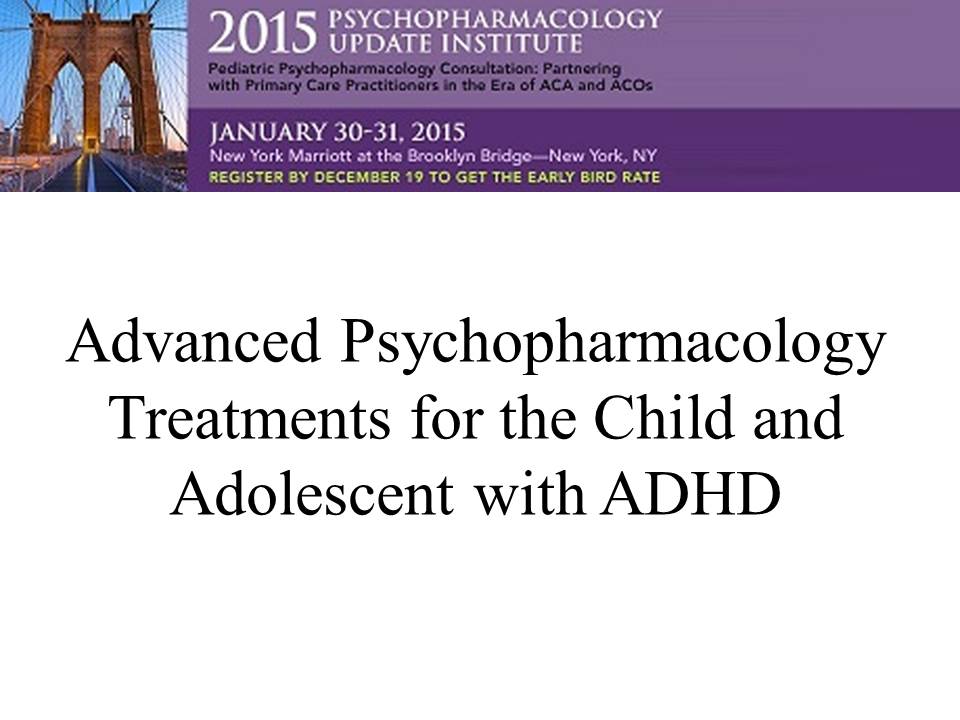 2015 PSYCHOPHARMACOLOGY UPDATE INSTITUTE

Pediatric Psychopharmacology Consultation: Partnering with Primary Care Practitioners in the Era of ACA and ACOs

JANUARY 30-31, 2015

New York Marriott at the Brooklyn Bridge—New York, NY

REGISTER BY DECEMBER 19 TO GET THE EARLY BIRD RATE

Advanced Psychopharmacology Treatments for the Child and Adolescent with ADHD